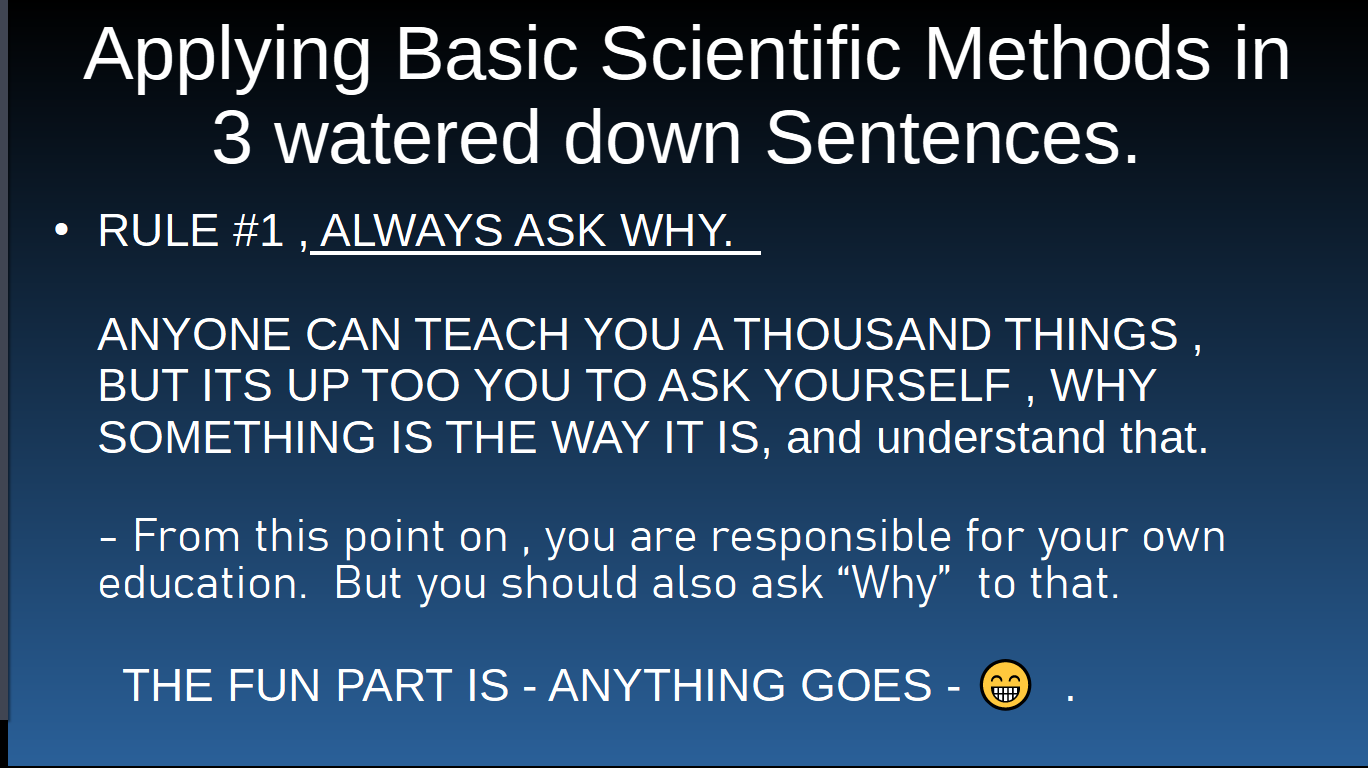 Applying Basic Scientific Methods in 3 watered down Sentences.

• RULE #1 , ALWAYS ASK WHY.

ANYONE CAN TEACH YOU A THOUSAND THINGS , BUT ITS UP TOO YOU TO ASK YOURSELF , WHY SOMETHING IS THE WAY IT IS, and understand that.

– From this point on , you are responsible for your own education. But you should also ask “Why” to that.

THE FUN PART IS - ANYTHING GOES - 😁 .